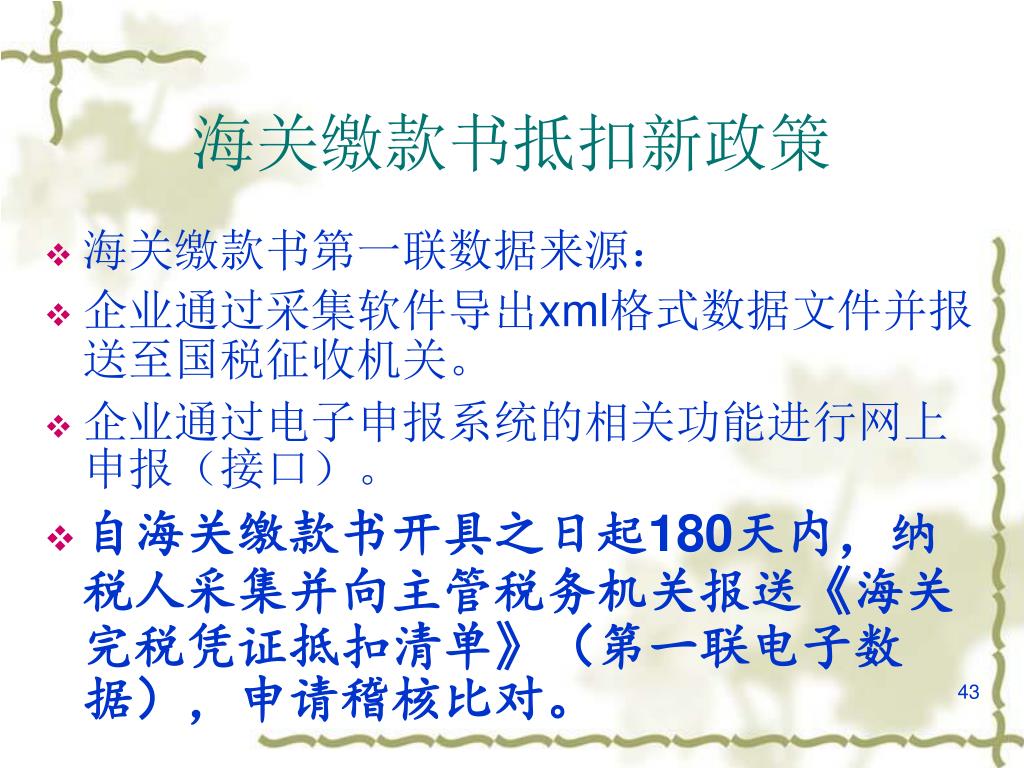 海关缴款书抵扣新政策

❖ 海关缴款书第一联数据来源：

❖ 企业通过采集软件导出xml格式数据文件并报送至国税征收机关。

❖ 企业通过电子申报系统的相关功能进行网上申报（接口）。

❖ 自海关缴款书开具之日起180天内，纳税人采集并向主管税务机关报送《海关完税凭证抵扣清单》（第一联电子数据），申请稽核比对。

43